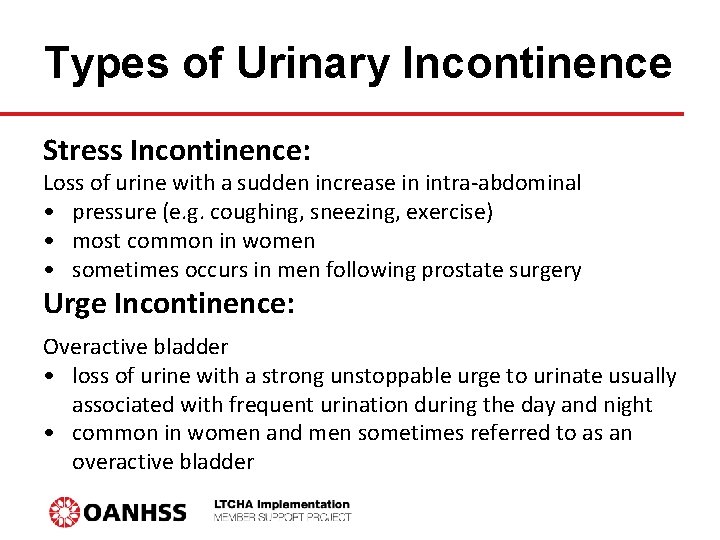 Types of Urinary Incontinence

Stress Incontinence:
Loss of urine with a sudden increase in intra-abdominal
• pressure (e.g. coughing, sneezing, exercise)
• most common in women
• sometimes occurs in men following prostate surgery

Urge Incontinence:
Overactive bladder
• loss of urine with a strong unstoppable urge to urinate usually associated with frequent urination during the day and night
• common in women and men sometimes referred to as an overactive bladder

OANHSS LTCHA Implementation MEMBER SUPPORT PROJECT